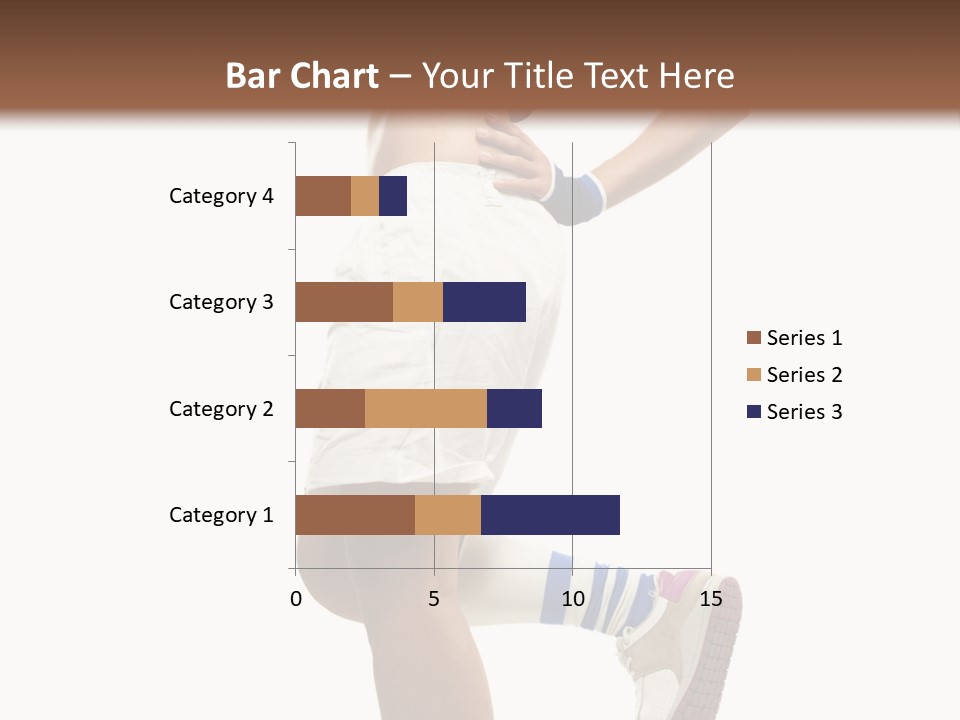 Bar Chart – Your Title Text Here

Category 4
Category 3
Category 2
Category 1

0
5
10
15

Series 1
Series 2
Series 3